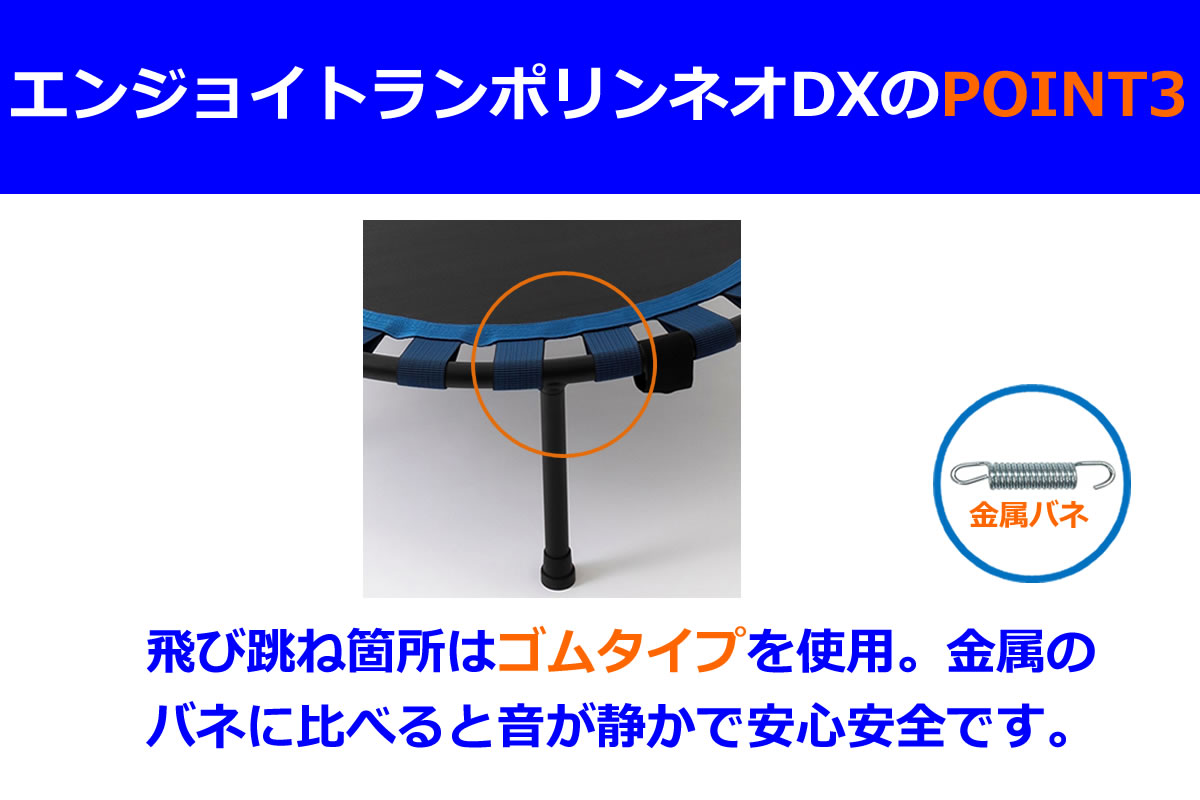 エンジョイトランポリンネオDXのPOINT3

金属バネ

飛び跳ね箇所はゴムタイプを使用。金属のバネに比べると音が静かで安心安全です。